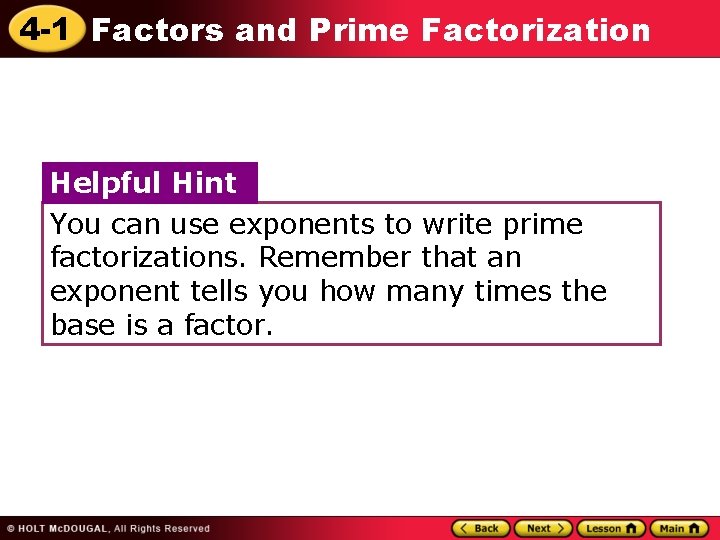 4-1 Factors and Prime Factorization

Helpful Hint

You can use exponents to write prime factorizations. Remember that an exponent tells you how many times the base is a factor.

© HOLT McDOUGAL, All Rights Reserved

Back Next Lesson Main